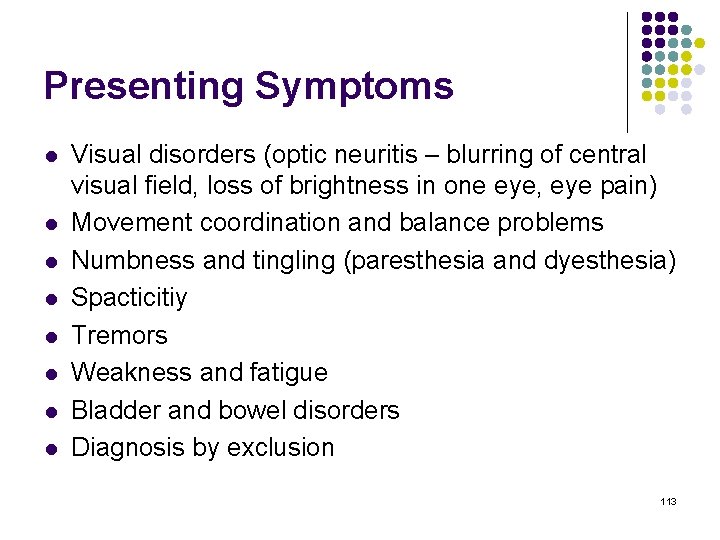 Presenting Symptoms

- Visual disorders (optic neuritis – blurring of central visual field, loss of brightness in one eye, eye pain)
- Movement coordination and balance problems
- Numbness and tingling (paresthesia and dyesthesia)
- Spacticitiy
- Tremors
- Weakness and fatigue
- Bladder and bowel disorders
- Diagnosis by exclusion

113